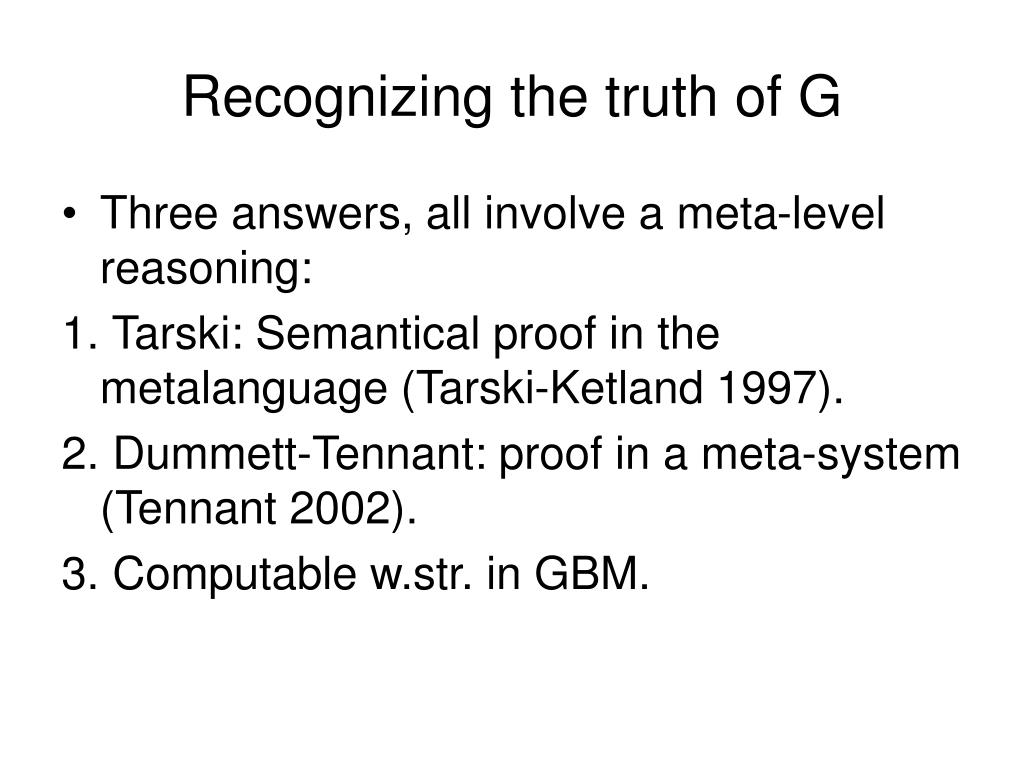 Recognizing the truth of G

• Three answers, all involve a meta-level reasoning:

1. Tarski: Semantical proof in the metalanguage (Tarski-Ketland 1997).

2. Dummett-Tennant: proof in a meta-system (Tennant 2002).

3. Computable w.str. in GBM.